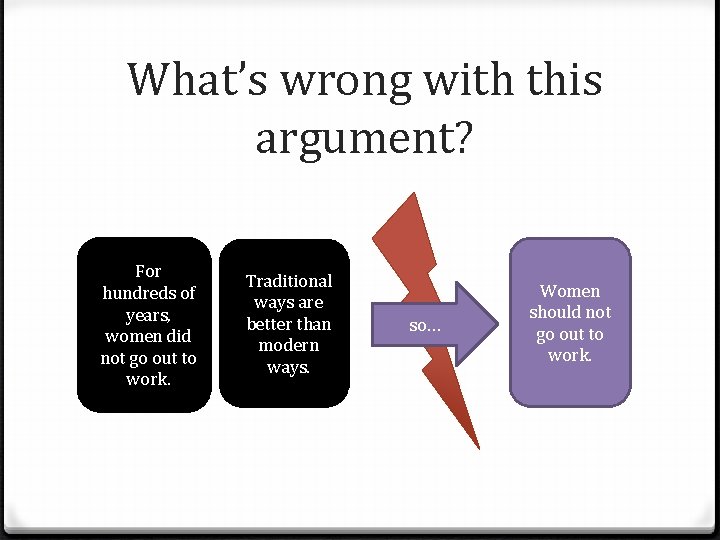 What's wrong with this argument?

For hundreds of years, women did not go out to work.

Traditional ways are better than modern ways.

so...

Women should not go out to work.